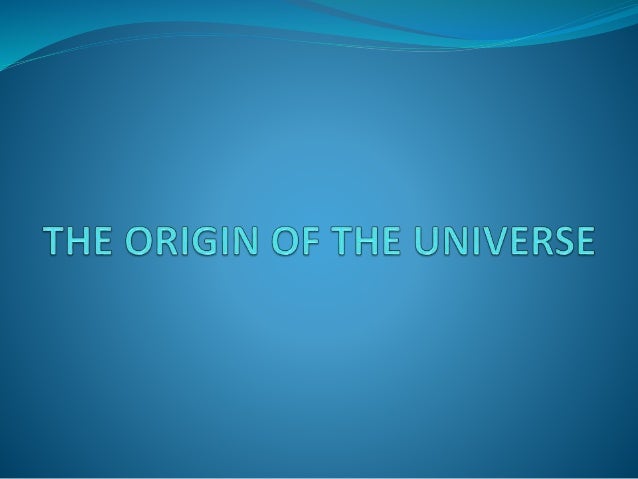 THE ORIGIN OF THE UNIVERSE